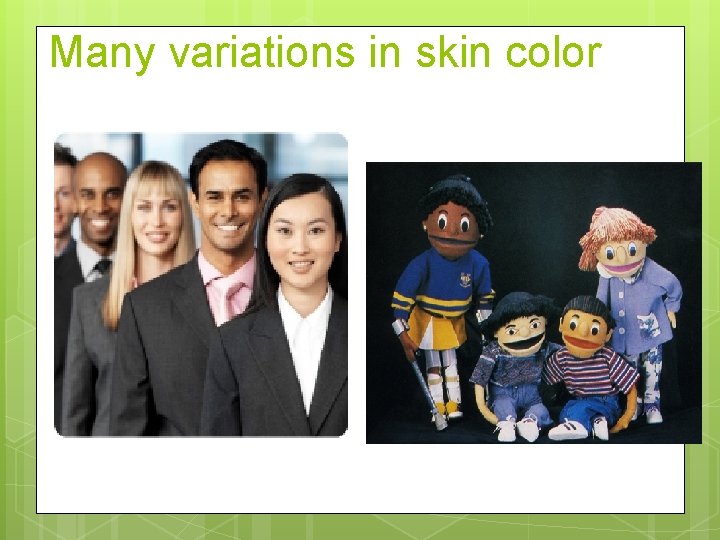 Many variations in skin color